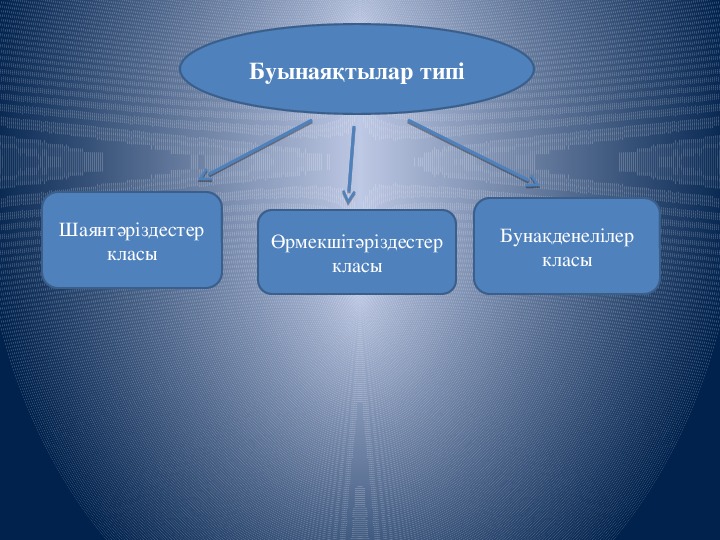 Буынаяқтылар типі

Шаянтәріздестер класы

Өрмекшітәріздестер класы

Бунақденелілер класы